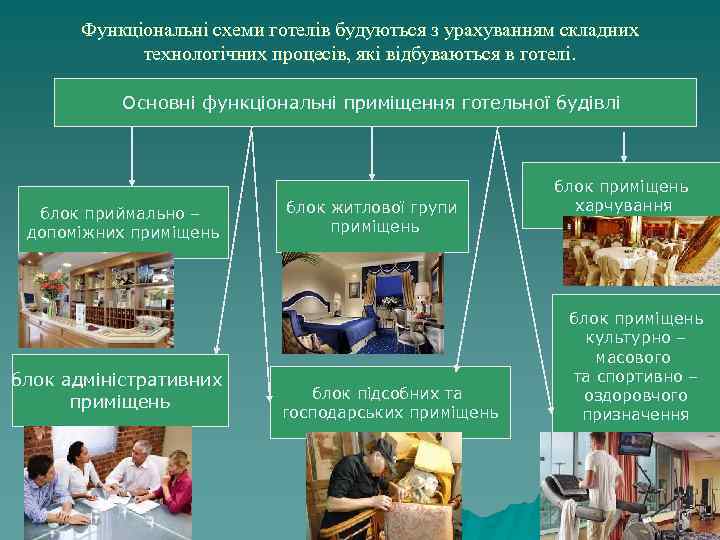 Функціональні схеми готелів будуються з урахуванням складних технологічних процесів, які відбуваються в готелі.

Основні функціональні приміщення готельної будівлі

блок приймально – допоміжних приміщень

блок житлової групи приміщень

блок приміщень харчування

блок адміністративних приміщень

блок підсобних та господарських приміщень

блок приміщень культурно – масового та спортивно – оздоровчого призначення